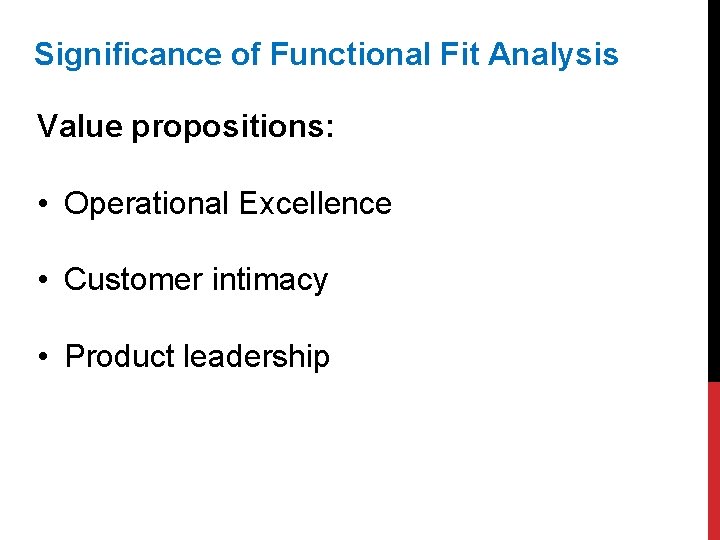 Significance of Functional Fit Analysis

Value propositions:

• Operational Excellence

• Customer intimacy

• Product leadership